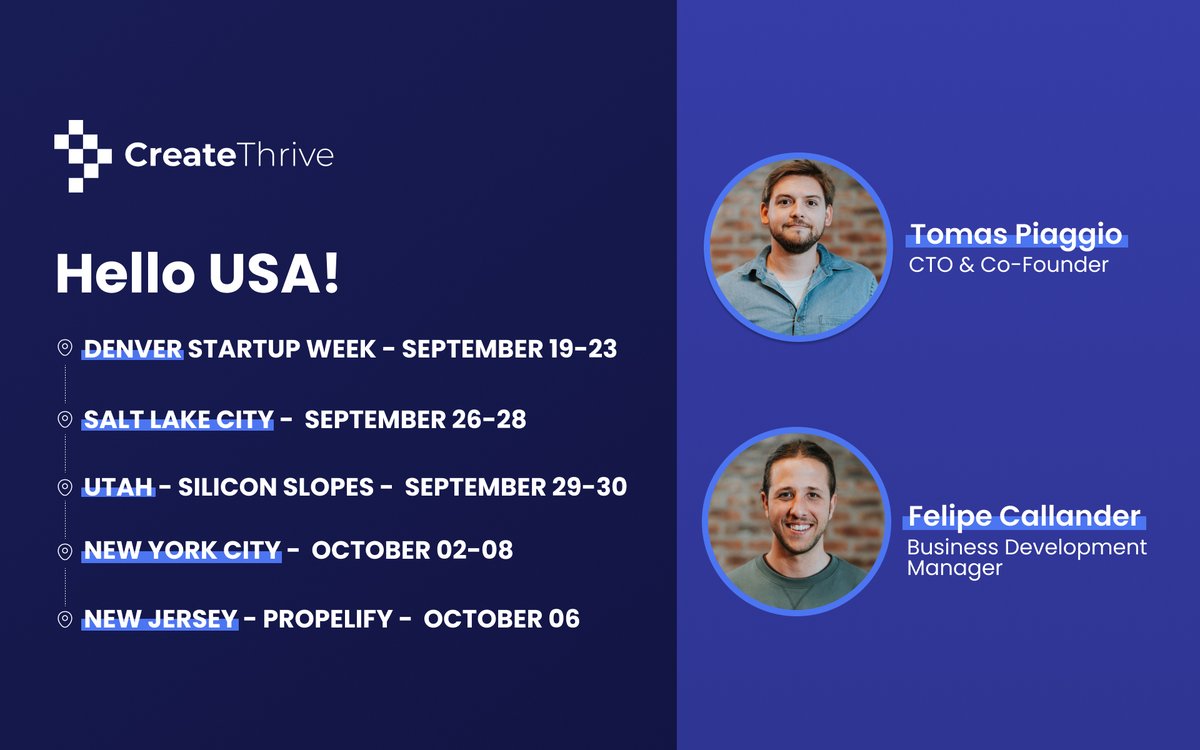 CreateThrive

Hello USA!

DENVER STARTUP WEEK - SEPTEMBER 19-23

SALT LAKE CITY - SEPTEMBER 26-28

UTAH - SILICON SLOPES - SEPTEMBER 29-30

NEW YORK CITY - OCTOBER 02-08

NEW JERSEY - PROPELIFY - OCTOBER 06

Tomas Piaggio
CTO & Co-Founder

Felipe Callander
Business Development Manager